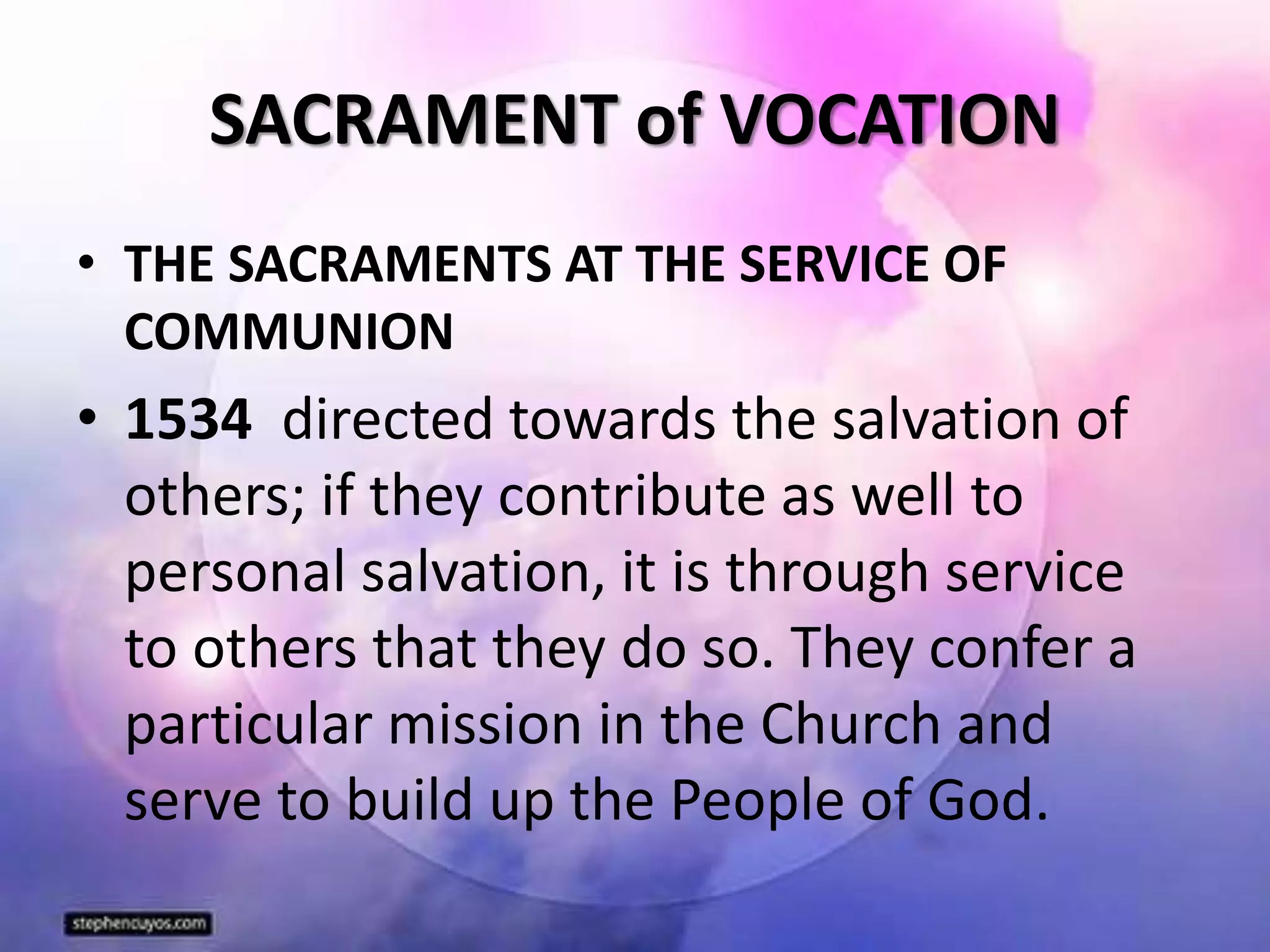 SACRAMENT of VOCATION

• THE SACRAMENTS AT THE SERVICE OF COMMUNION

• 1534 directed towards the salvation of others; if they contribute as well to personal salvation, it is through service to others that they do so. They confer a particular mission in the Church and serve to build up the People of God.

stephencuyos.com